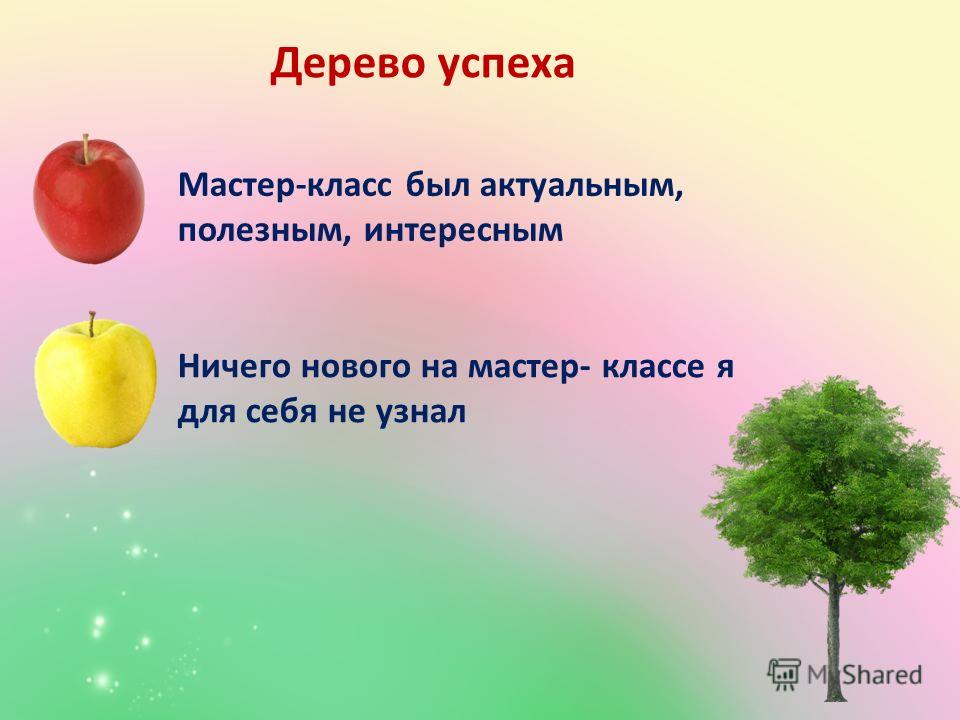 Дерево успеха

Мастер-класс был актуальным, полезным, интересным

Ничего нового на мастер- классе я для себя не узнал

MyShared